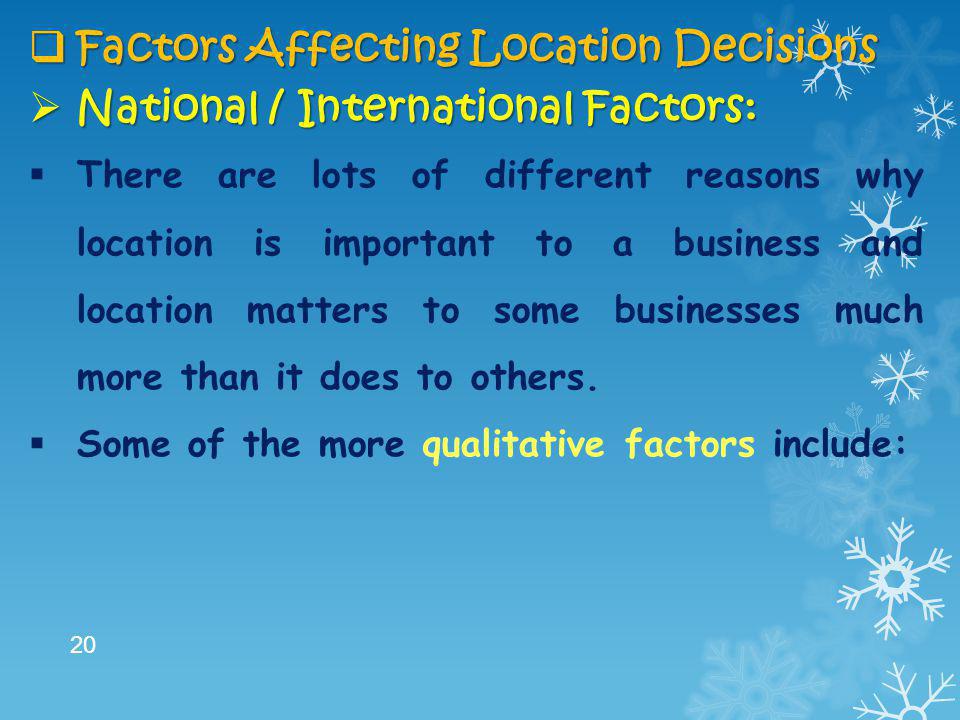 ❑ Factors Affecting Location Decisions
➢ National / International Factors:

▪ There are lots of different reasons why location is important to a business and location matters to some businesses much more than it does to others.

▪ Some of the more qualitative factors include:

20